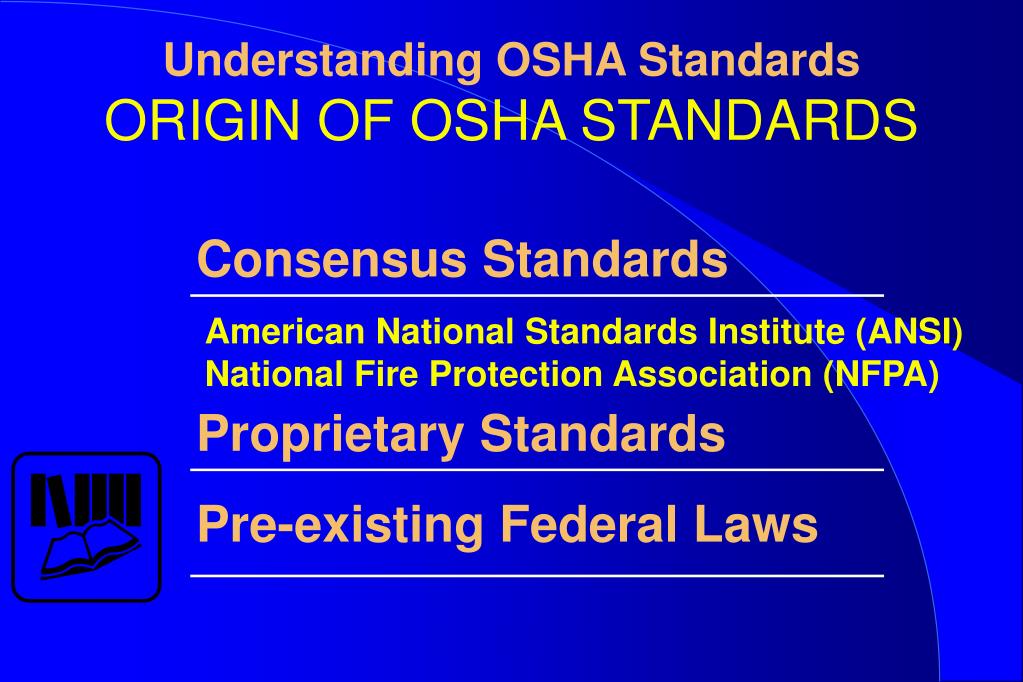 Understanding OSHA Standards
ORIGIN OF OSHA STANDARDS

Consensus Standards

American National Standards Institute (ANSI)
National Fire Protection Association (NFPA)

Proprietary Standards

Pre-existing Federal Laws